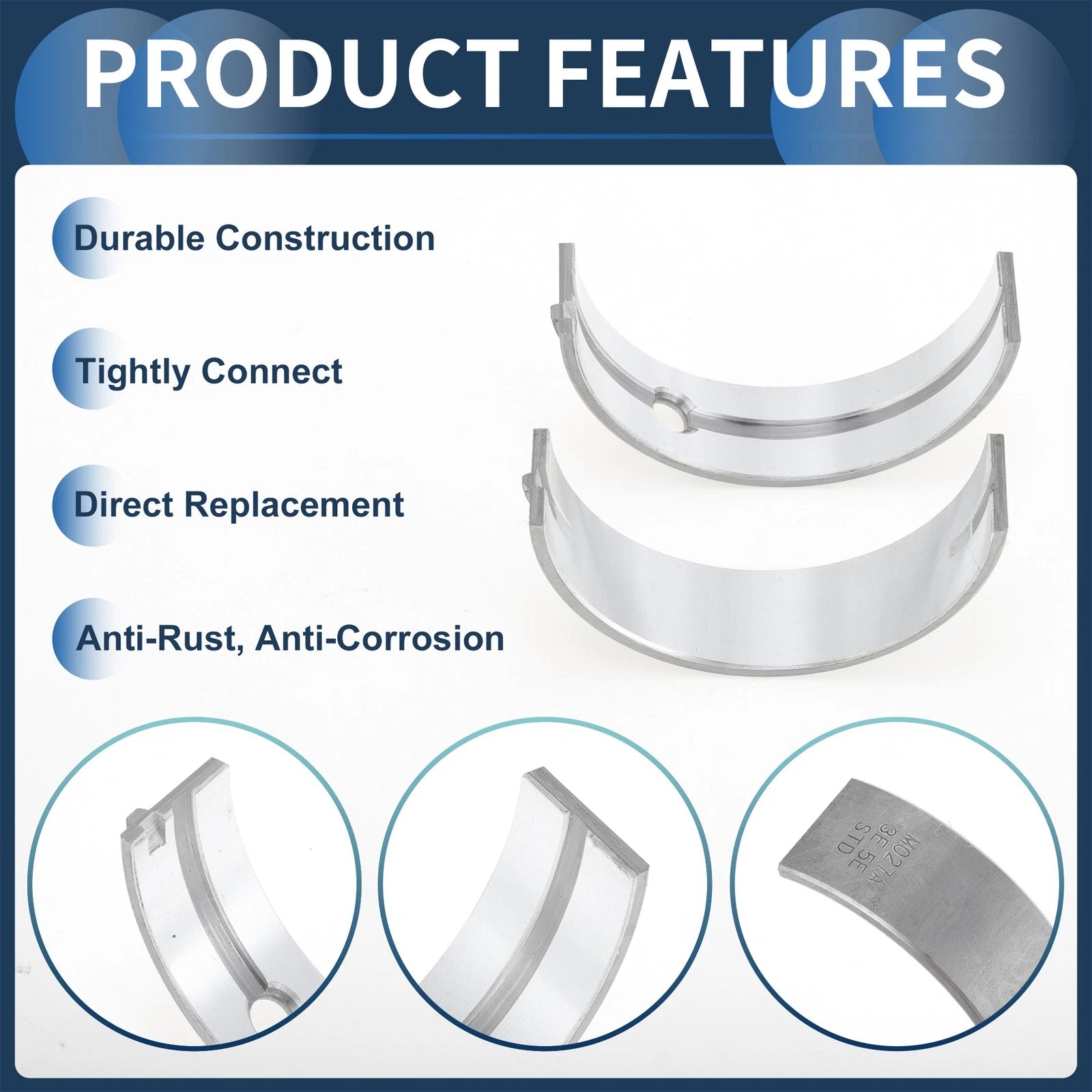 PRODUCT FEATURES

Durable Construction

Tightly Connect

Direct Replacement

Anti-Rust, Anti-Corrosion

M027A
3E 5E
STD